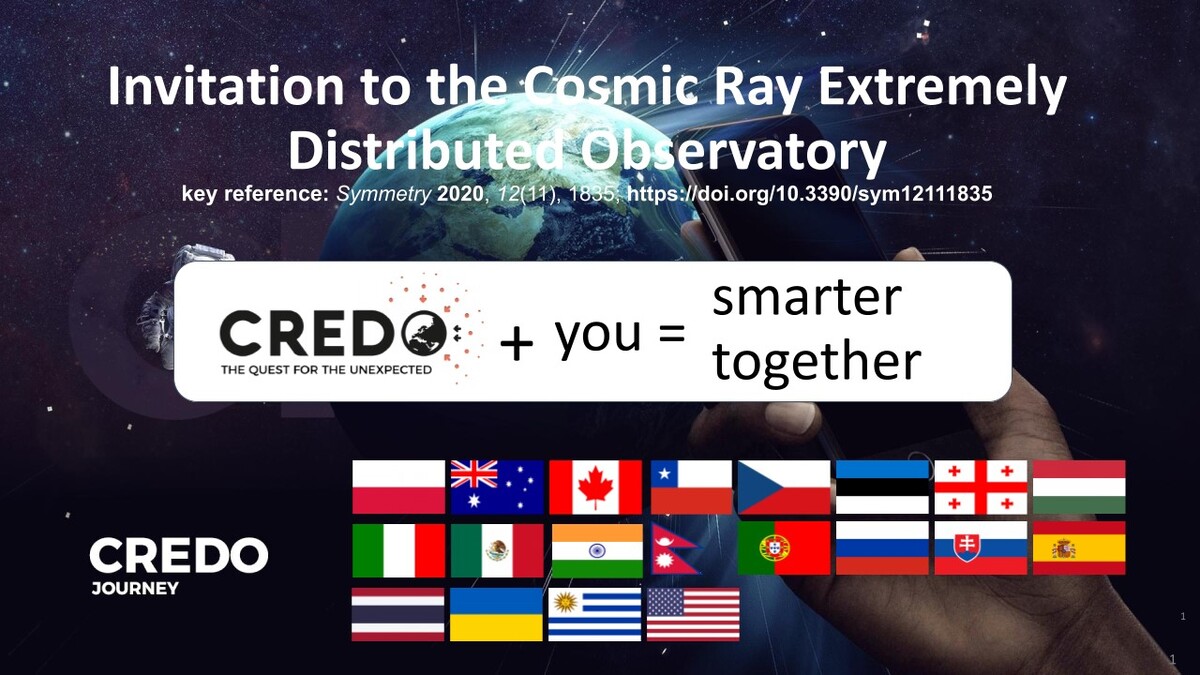 Invitation to the Cosmic Ray Extremely Distributed Observatory

key reference: Symmetry 2020, 12(11), 1835; https://doi.org/10.3390/sym12111835

CREDO THE QUEST FOR THE UNEXPECTED + you = smarter together

CREDO JOURNEY

1

1